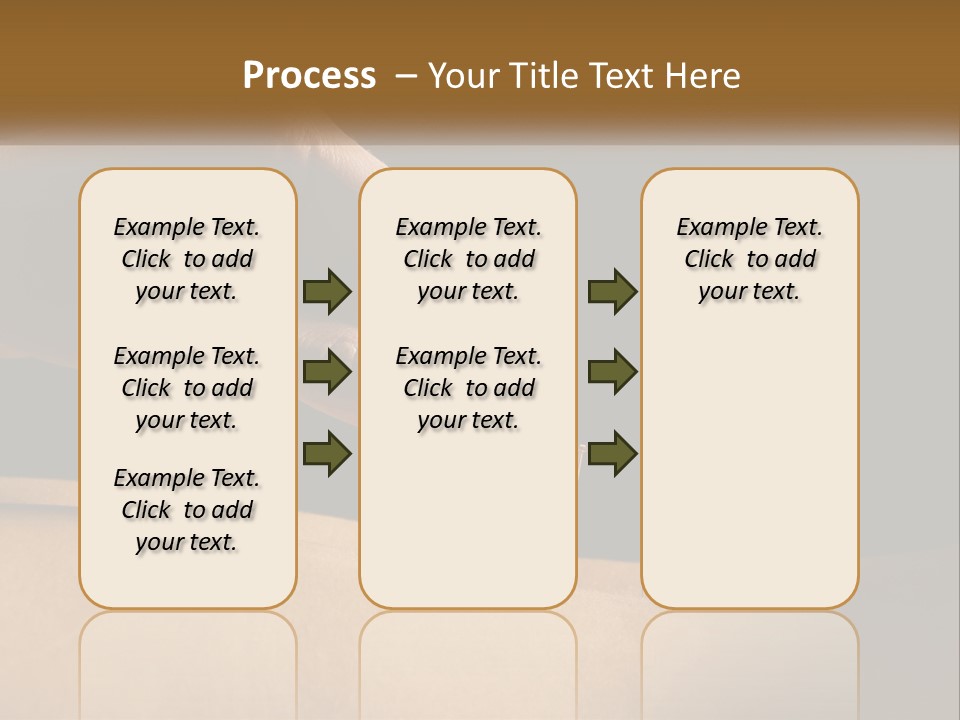 Process – Your Title Text Here

Example Text. Click to add your text.

Example Text. Click to add your text.

Example Text. Click to add your text.

Example Text. Click to add your text.

Example Text. Click to add your text.

Example Text. Click to add your text.